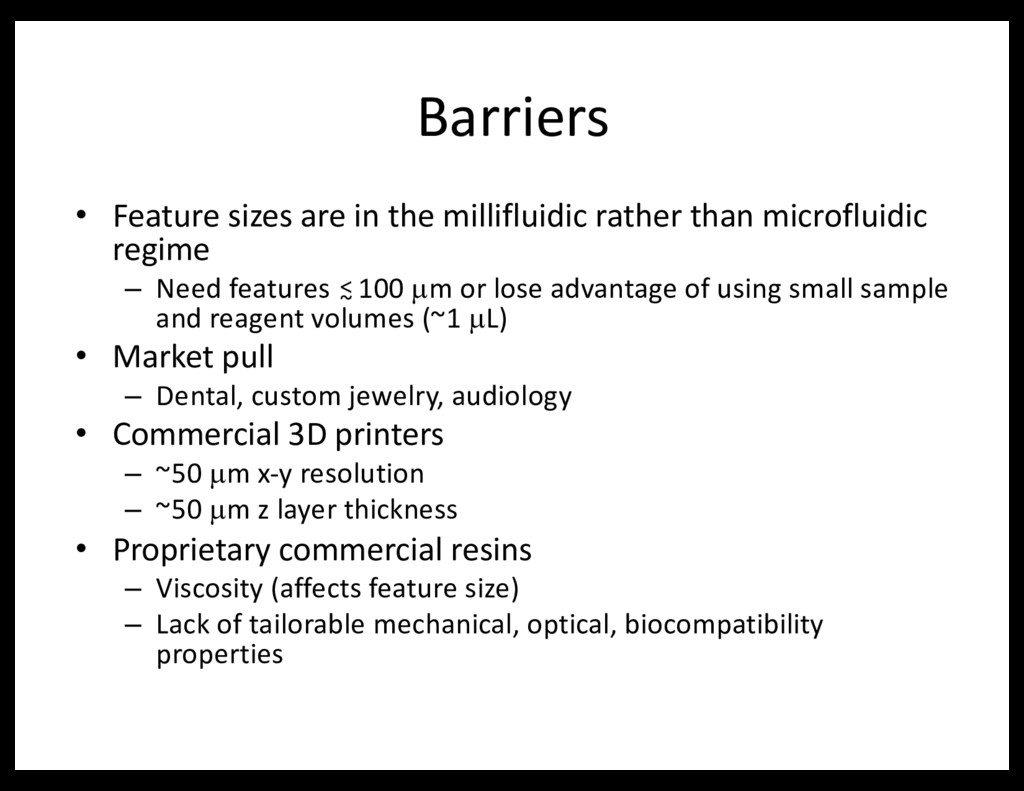 Barriers

• Feature sizes are in the millifluidic rather than microfluidic regime
  – Need features $\lesssim$ 100 $\mu$m or lose advantage of using small sample and reagent volumes (~1 $\mu$L)
• Market pull
  – Dental, custom jewelry, audiology
• Commercial 3D printers
  – ~50 $\mu$m x-y resolution
  – ~50 $\mu$m z layer thickness
• Proprietary commercial resins
  – Viscosity (affects feature size)
  – Lack of tailorable mechanical, optical, biocompatibility properties